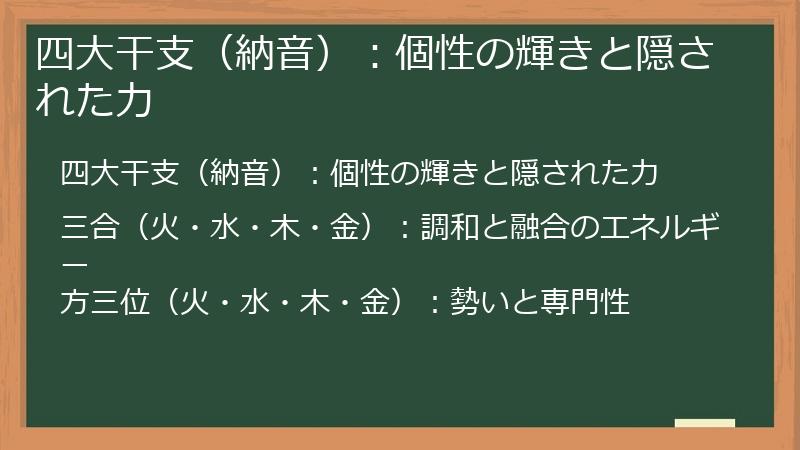 四大干支（納音）：個性の輝きと隠された力

四大干支（納音）：個性の輝きと隠された力

三合（火・水・木・金）：調和と融合のエネルギー

方三位（火・水・木・金）：勢いと専門性